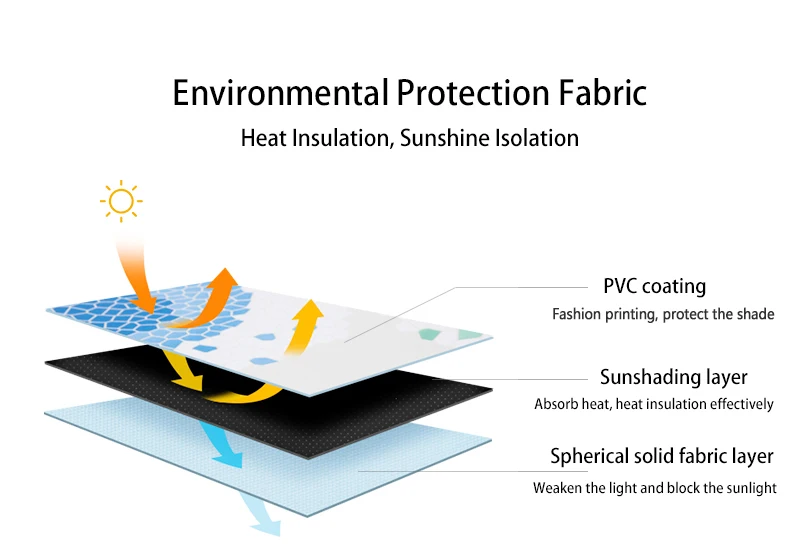 Environmental Protection Fabric

Heat Insulation, Sunshine Isolation

PVC coating

Fashion printing, protect the shade

Sunshading layer

Absorb heat, heat insulation effectively

Spherical solid fabric layer

Weaken the light and block the sunlight